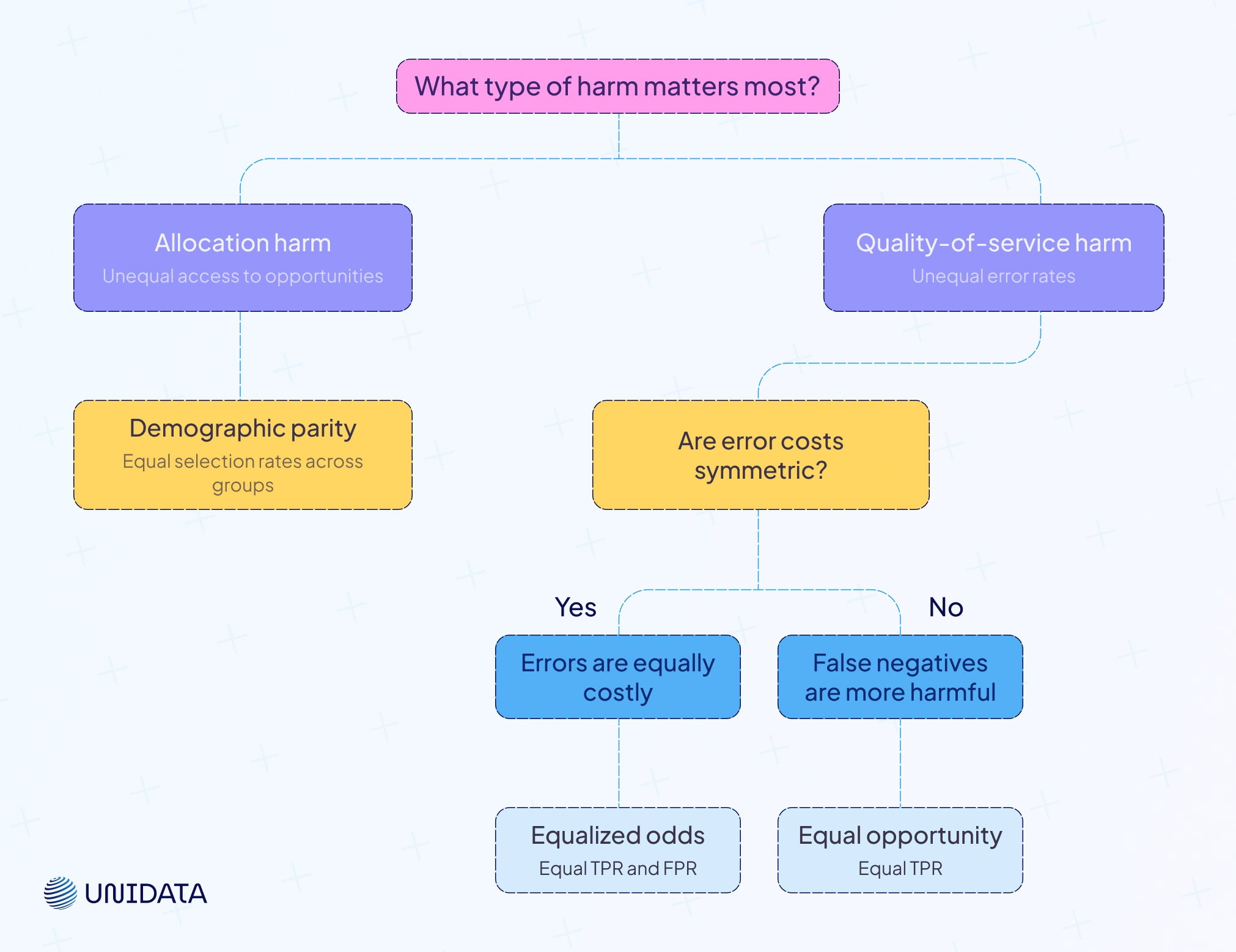 What type of harm matters most?

Allocation harm
Unequal access to opportunities

Quality-of-service harm
Unequal error rates

Demographic parity
Equal selection rates across groups

Are error costs symmetric?

Yes

No

Errors are equally costly

False negatives are more harmful

Equalized odds
Equal TPR and FPR

Equal opportunity
Equal TPR

UNIDATA